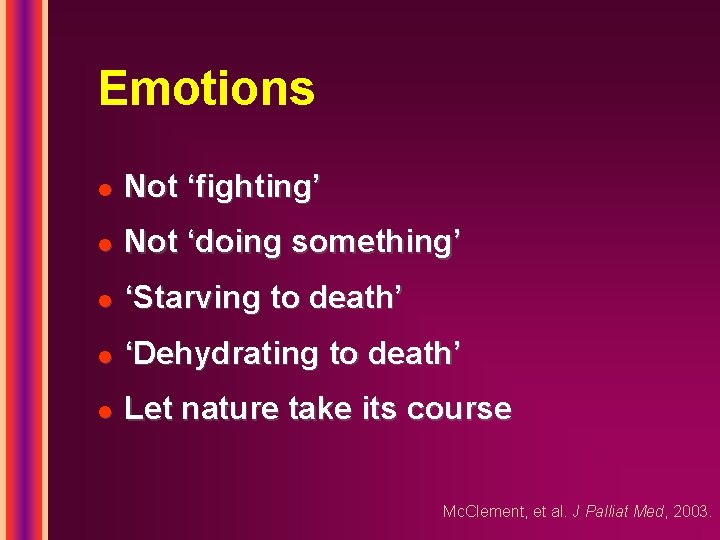 Emotions

- Not ‘fighting’
- Not ‘doing something’
- ‘Starving to death’
- ‘Dehydrating to death’
- Let nature take its course

McClement, et al. J Palliat Med, 2003.